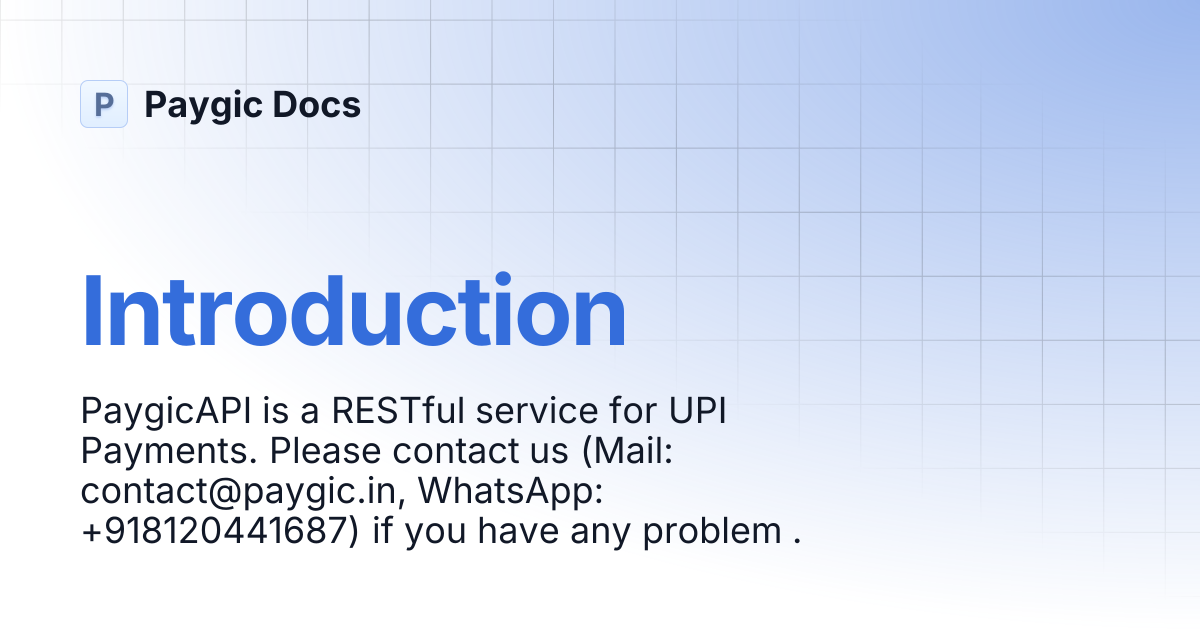 P Paygic Docs

Introduction

PaygicAPI is a RESTful service for UPI Payments. Please contact us (Mail: contact@paygic.in, WhatsApp: +918120441687) if you have any problem .